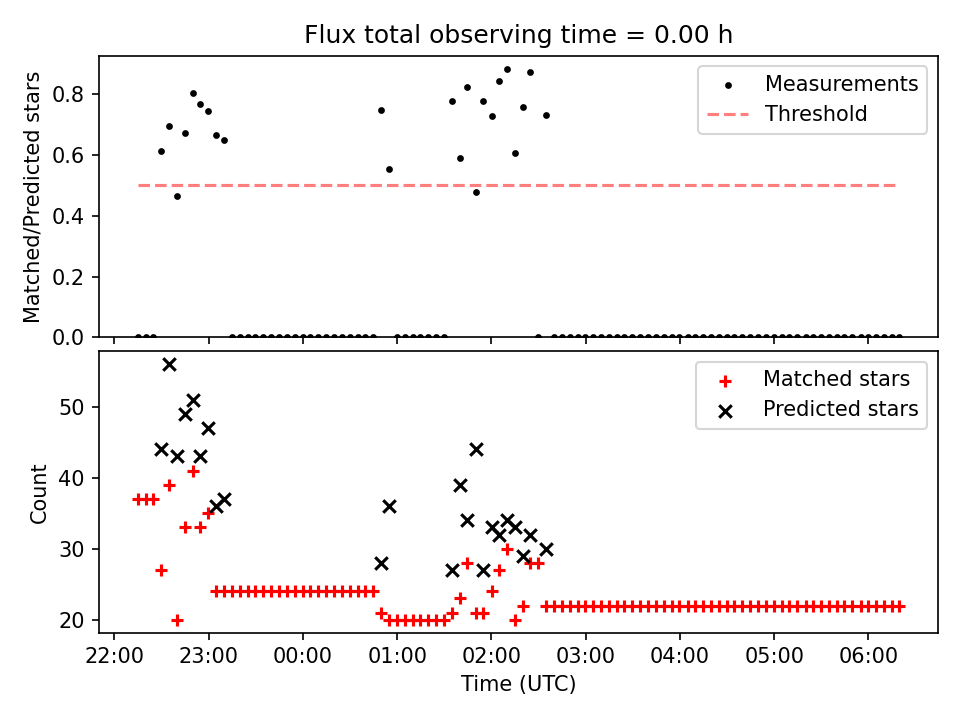 Flux total observing time = 0.00 h

Matched/Predicted stars

0.8
0.6
0.4
0.2
0.0

Measurements
Threshold

Count

50
40
30
20

Matched stars
Predicted stars

22:00 23:00 00:00 01:00 02:00 03:00 04:00 05:00 06:00

Time (UTC)